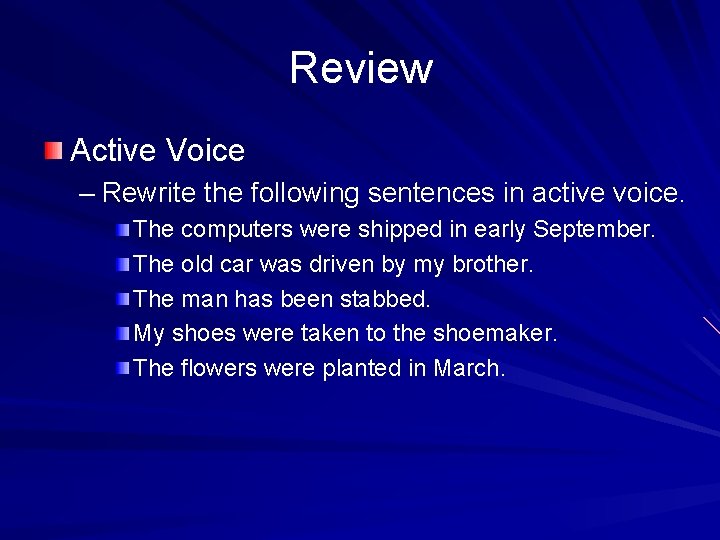 Review

Active Voice

– Rewrite the following sentences in active voice.

The computers were shipped in early September.

The old car was driven by my brother.

The man has been stabbed.

My shoes were taken to the shoemaker.

The flowers were planted in March.